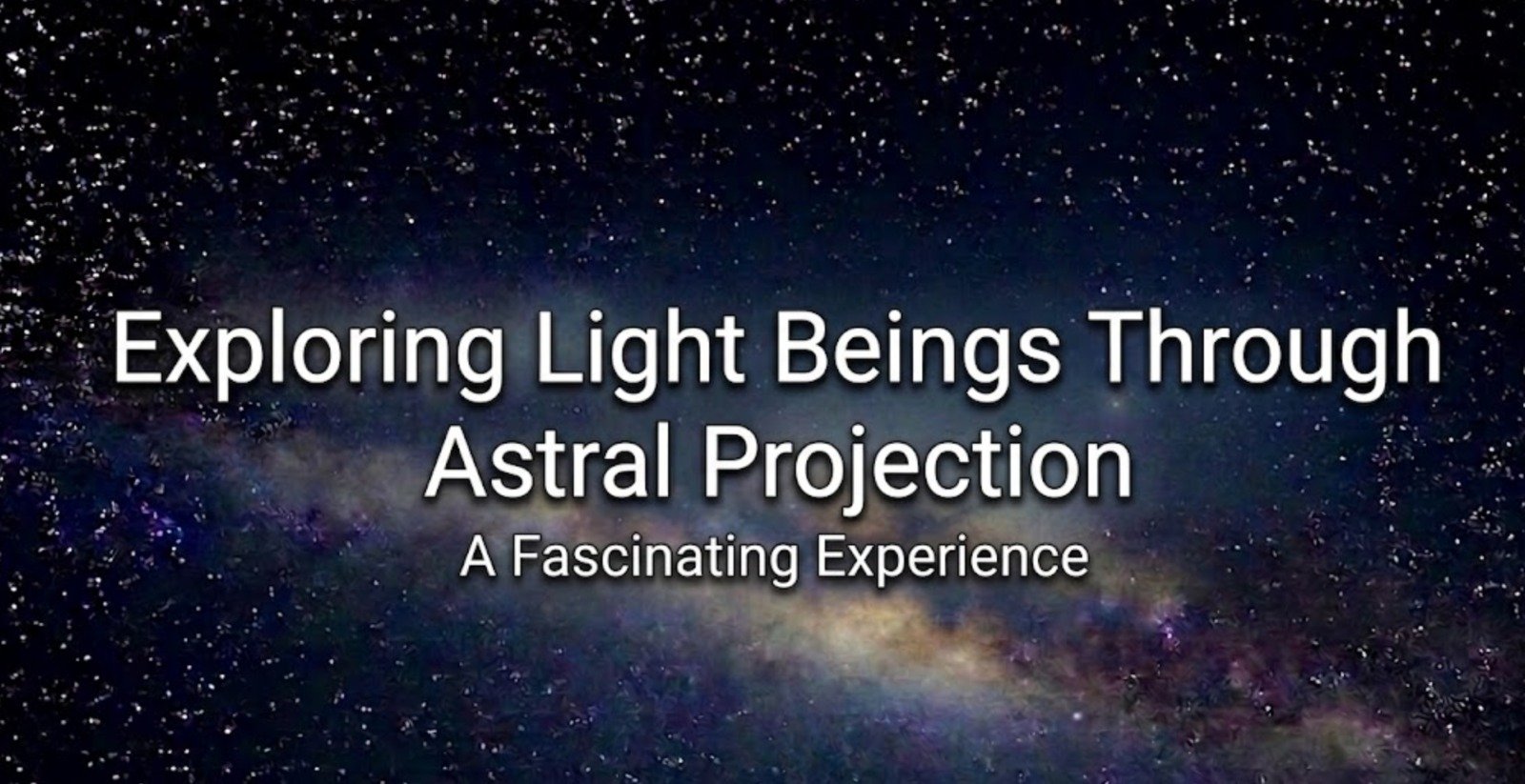 Exploring Light Beings Through Astral Projection

A Fascinating Experience